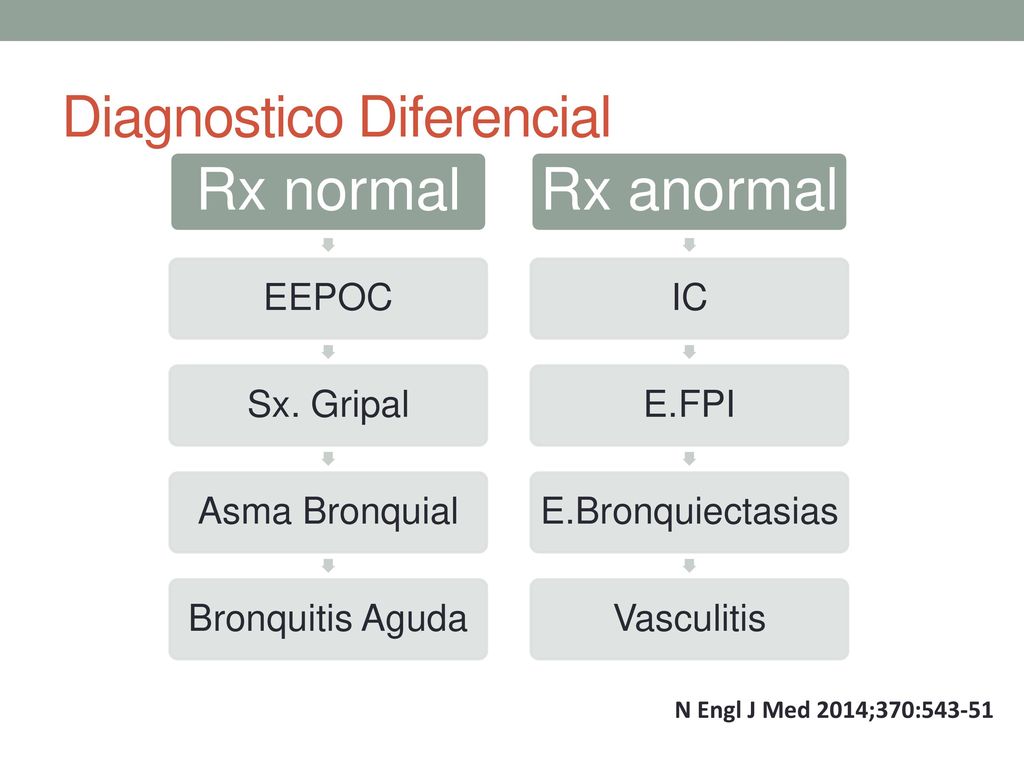 Diagnostico Diferencial

Rx normal

EEPOC

Sx. Gripal

Asma Bronquial

Bronquitis Aguda

Rx anormal

IC

E.FPI

E.Bronquiectasias

Vasculitis

N Engl J Med 2014;370:543-51